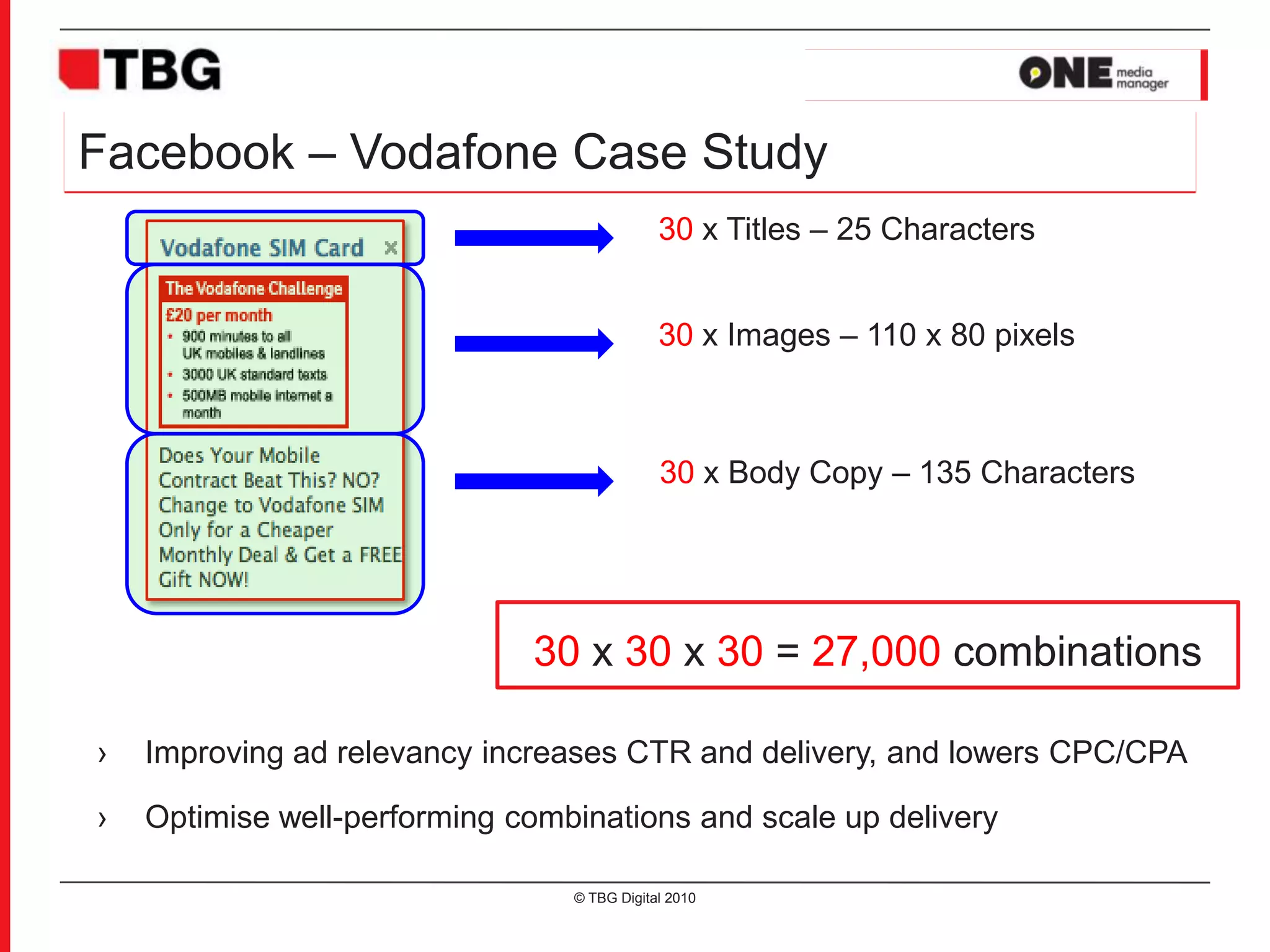 TBG

ONE media manager

Facebook – Vodafone Case Study

Vodafone SIM Card ×

The Vodafone Challenge
£20 per month
• 900 minutes to all UK mobiles & landlines
• 3000 UK standard texts
• 500MB mobile internet a month

Does Your Mobile Contract Beat This? NO? Change to Vodafone SIM Only for a Cheaper Monthly Deal & Get a FREE Gift NOW!

30 x Titles – 25 Characters

30 x Images – 110 x 80 pixels

30 x Body Copy – 135 Characters

30 x 30 x 30 = 27,000 combinations

› Improving ad relevancy increases CTR and delivery, and lowers CPC/CPA

› Optimise well-performing combinations and scale up delivery

© TBG Digital 2010